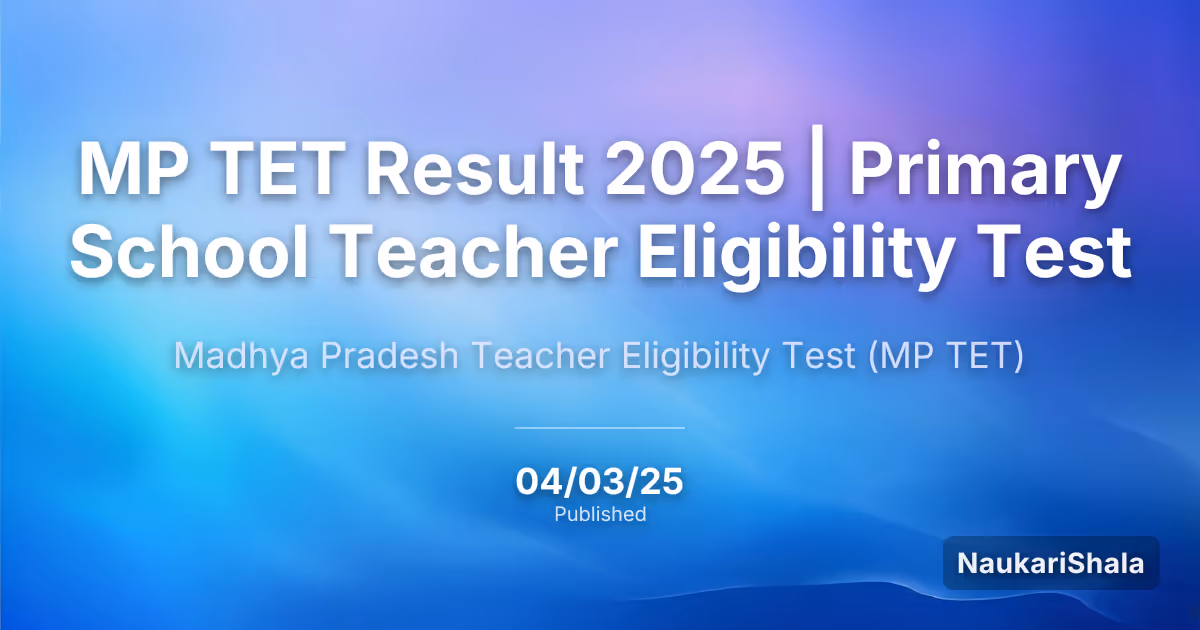 MP TET Result 2025 | Primary School Teacher Eligibility Test

Madhya Pradesh Teacher Eligibility Test (MP TET)

04/03/25
Published

NaukariShala